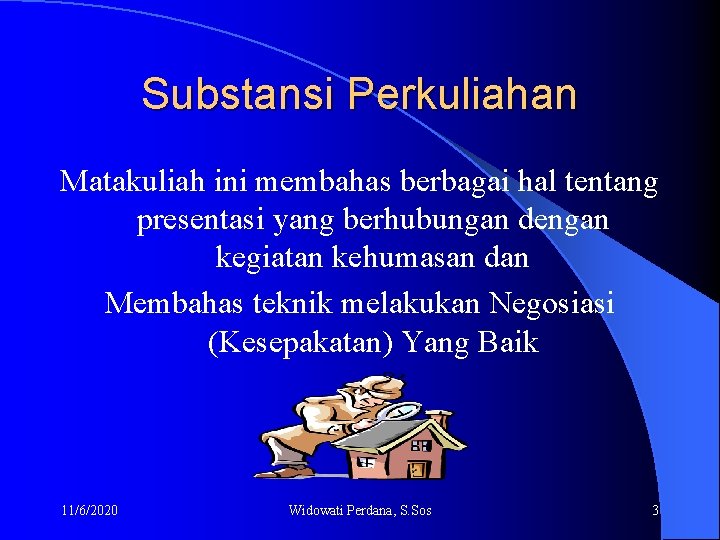 Substansi Perkuliahan

Matakuliah ini membahas berbagai hal tentang presentasi yang berhubungan dengan kegiatan kehumasan dan

Membahas teknik melakukan Negosiasi (Kesepakatan) Yang Baik

11/6/2020

Widowati Perdana, S.Sos

3